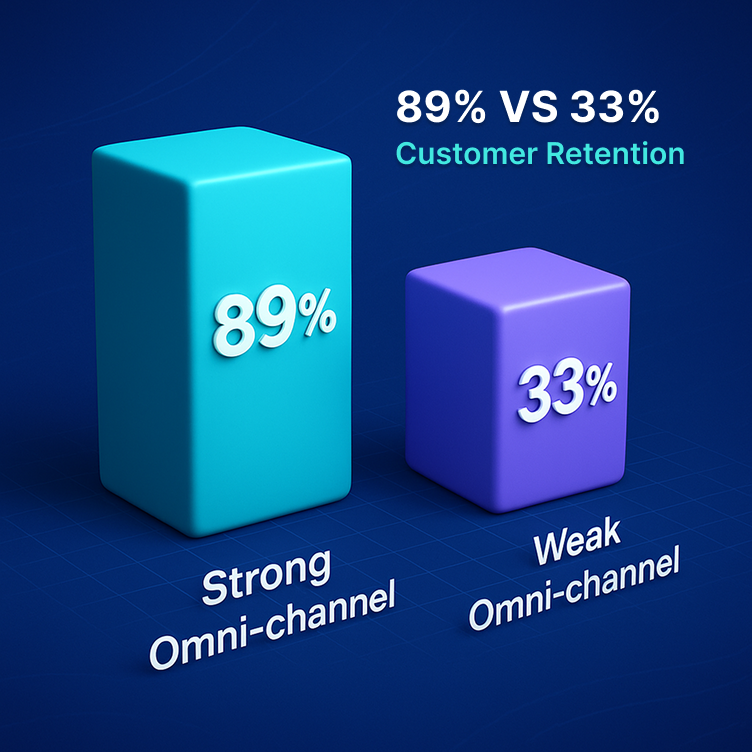 89% VS 33%
Customer Retention

89%

33%

Strong
Omni-channel

Weak
Omni-channel